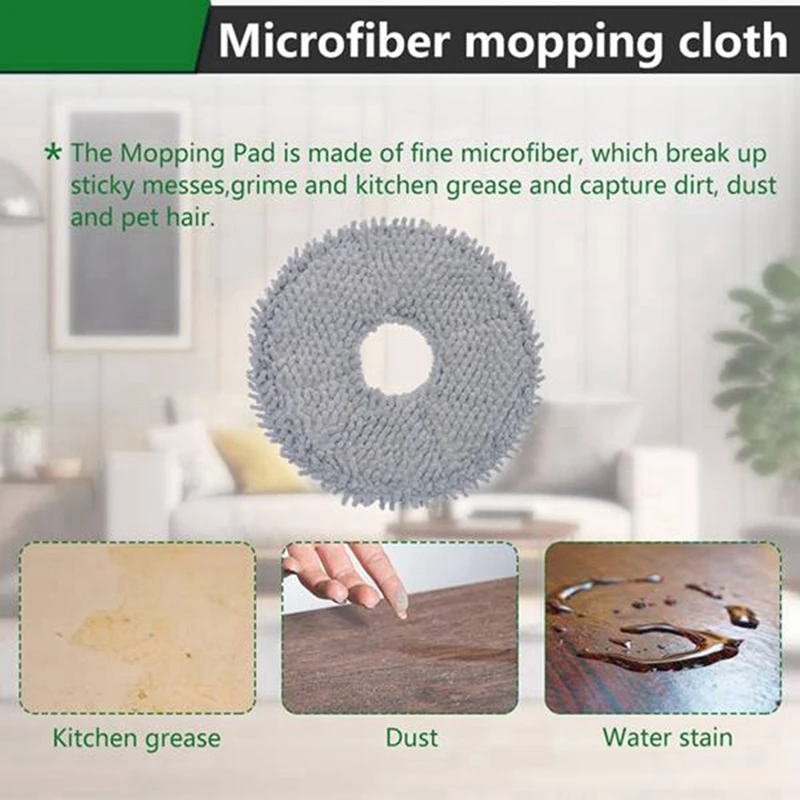 Microfiber mopping cloth

* The Mopping Pad is made of fine microfiber, which break up sticky messes,grime and kitchen grease and capture dirt, dust and pet hair.

Kitchen grease

Dust

Water stain